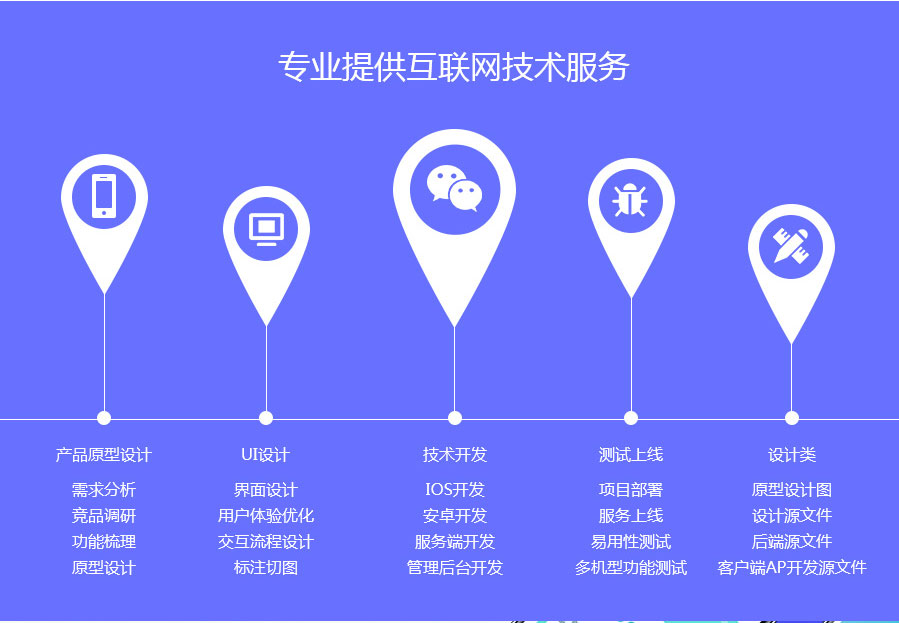 专业提供互联网技术服务

产品原型设计
需求分析
竞品调研
功能梳理
原型设计

UI设计
界面设计
用户体验优化
交互流程设计
标注切图

技术开发
IOS开发
安卓开发
服务端开发
管理后台开发

测试上线
项目部署
服务上线
易用性测试
多机型功能测试

设计类
原型设计图
设计源文件
后端源文件
客户端AP开发源文件